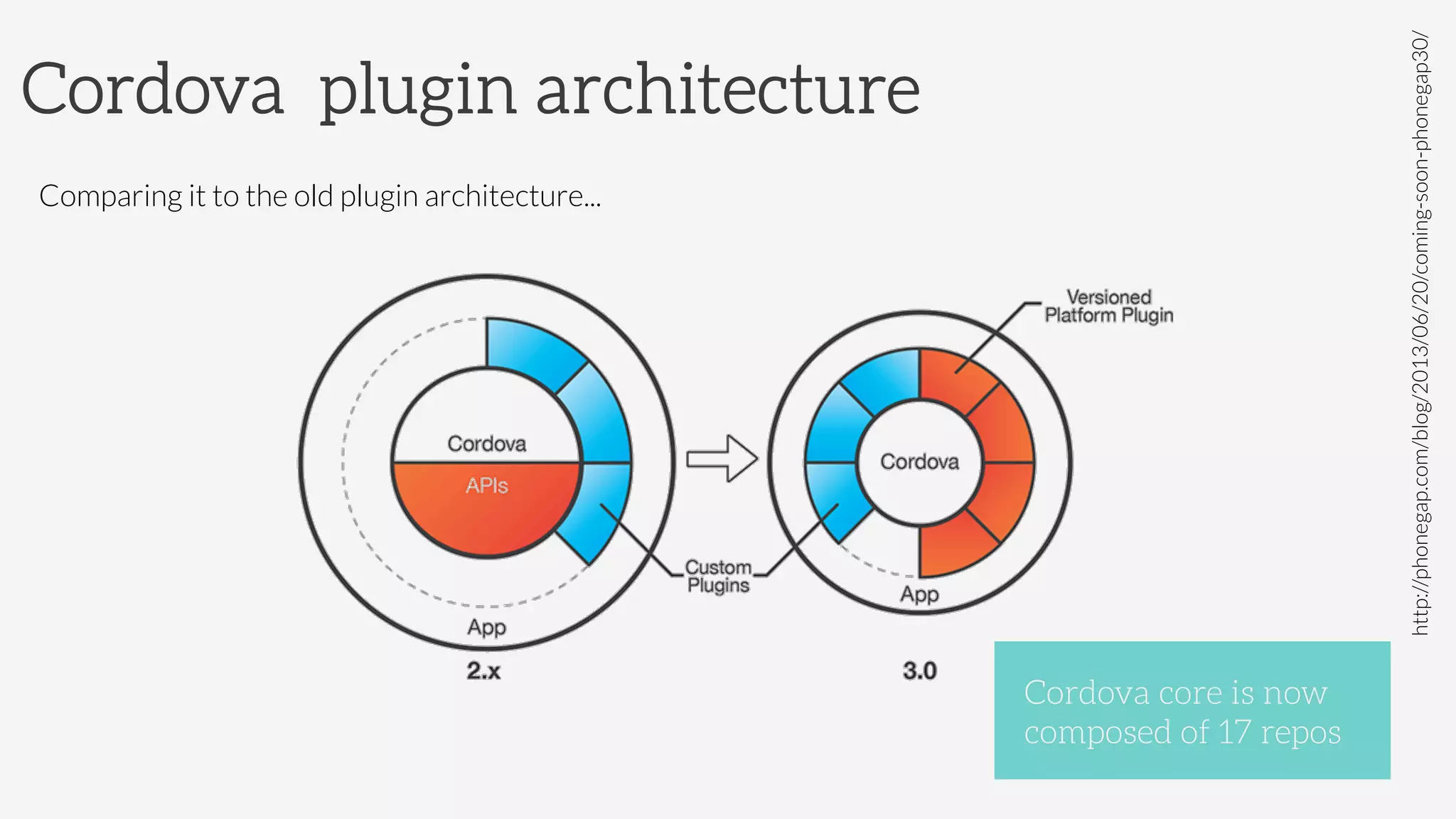 Cordova plugin architecture

Comparing it to the old plugin architecture...

Cordova
APIs
App
2.x

Custom Plugins

Versioned Platform Plugin
Cordova
App
3.0

Cordova core is now composed of 17 repos

http://phonegap.com/blog/2013/06/20/coming-soon-phonegap30/